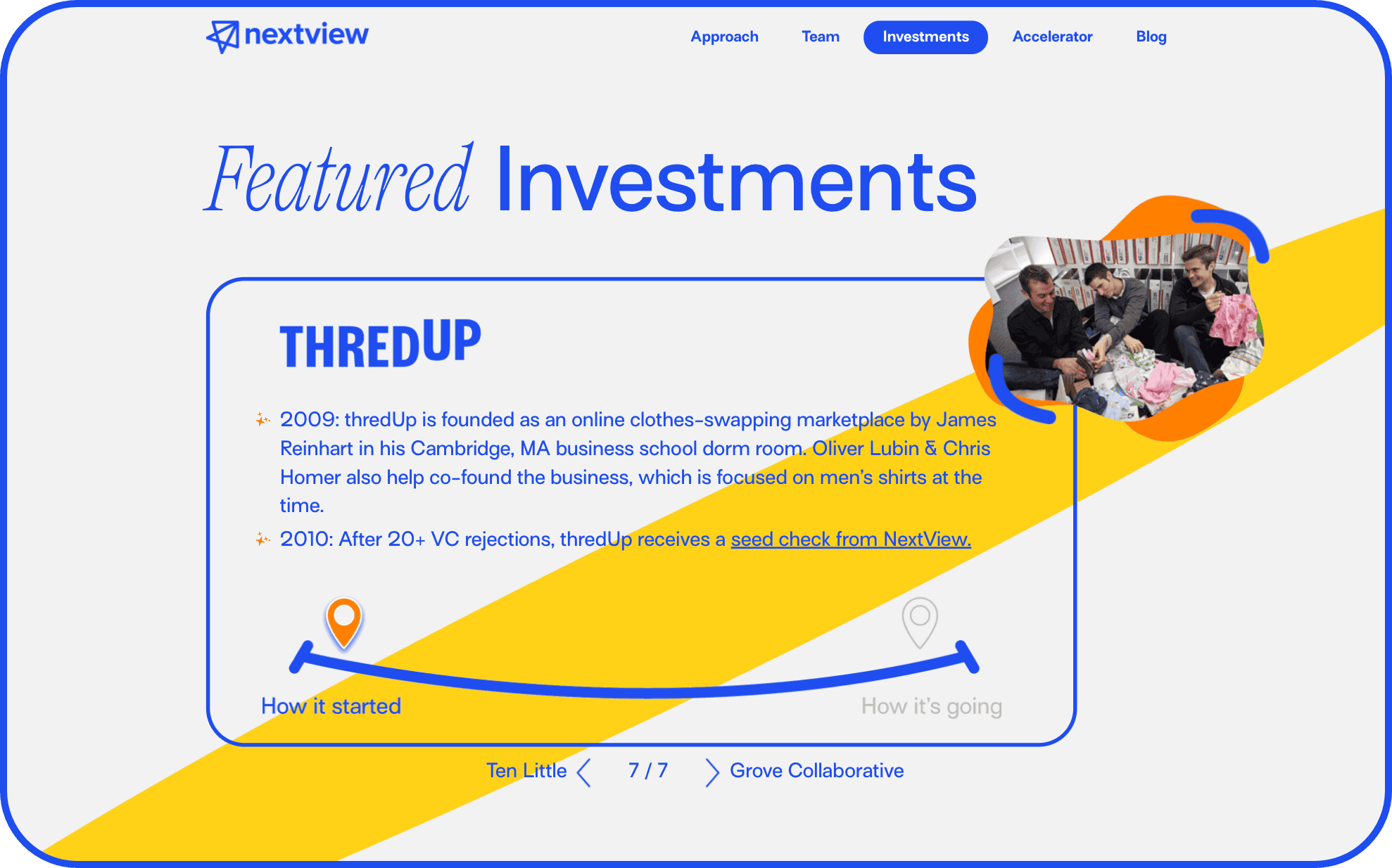 nextview

Approach Team Investments Accelerator Blog

Featured Investments

THREDUP

2009: thredUp is founded as an online clothes-swapping marketplace by James Reinhart in his Cambridge, MA business school dorm room. Oliver Lubin & Chris Homer also help co-found the business, which is focused on men's shirts at the time.

2010: After 20+ VC rejections, thredUp receives a seed check from NextView.

How it started

How it's going

Ten Little 7 / 7 Grove Collaborative